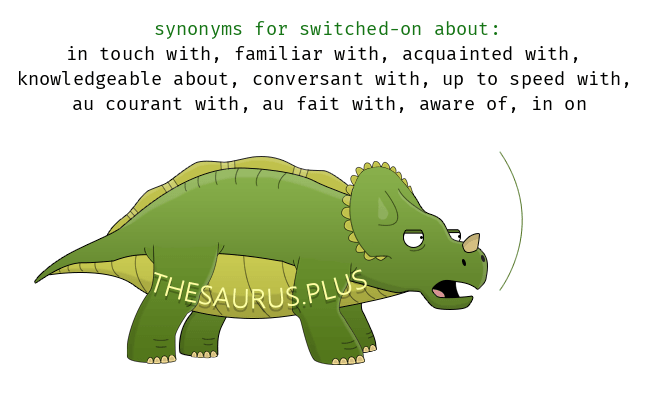 synonyms for switched-on about:
in touch with, familiar with, acquainted with, knowledgeable about, conversant with, up to speed with, au courant with, au fait with, aware of, in on

THESAURUS.PLUS